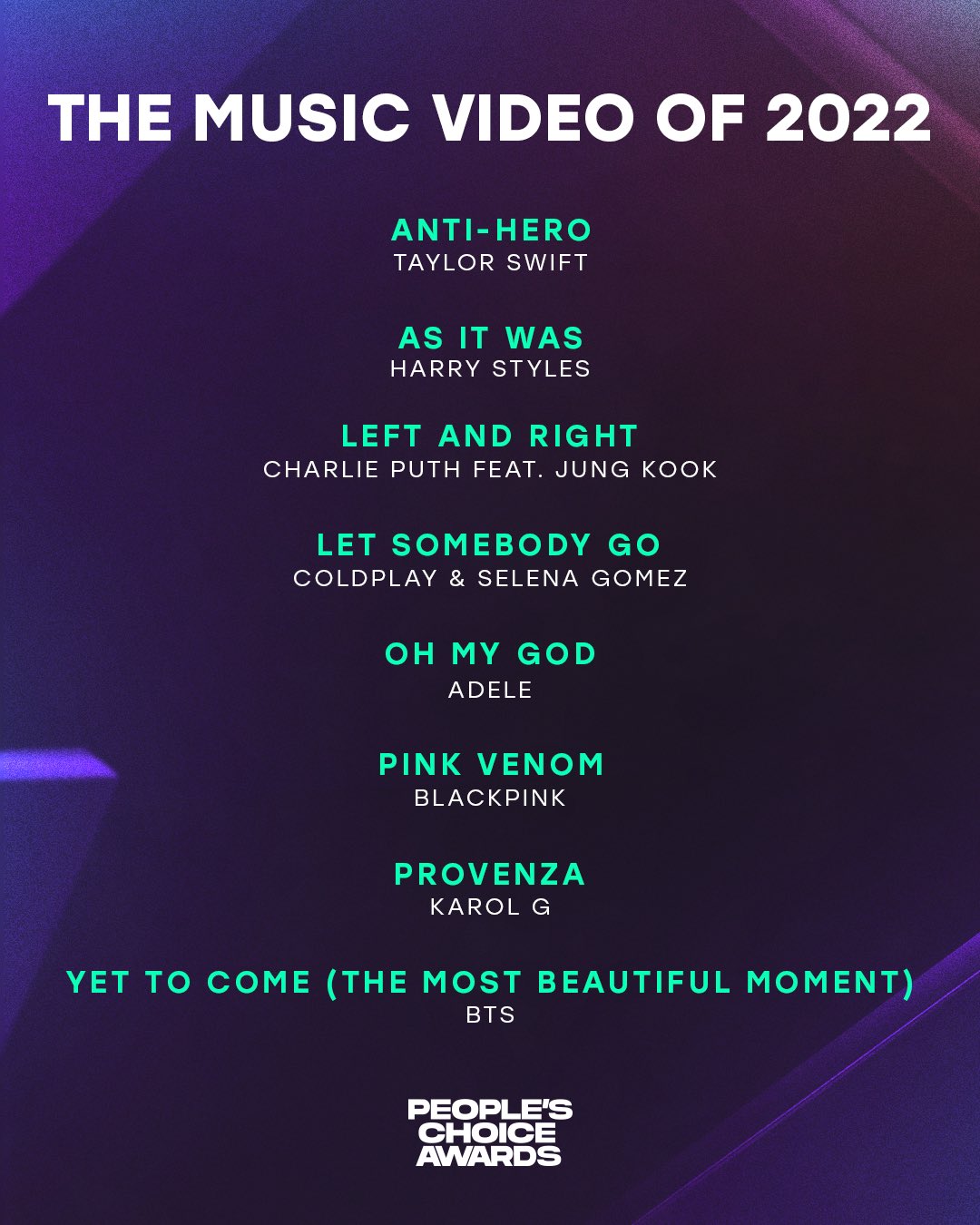 THE MUSIC VIDEO OF 2022

ANTI-HERO
TAYLOR SWIFT

AS IT WAS
HARRY STYLES

LEFT AND RIGHT
CHARLIE PUTH FEAT. JUNG KOOK

LET SOMEBODY GO
COLDPLAY & SELENA GOMEZ

OH MY GOD
ADELE

PINK VENOM
BLACKPINK

PROVENZA
KAROL G

YET TO COME (THE MOST BEAUTIFUL MOMENT)
BTS

PEOPLE'S CHOICE AWARDS